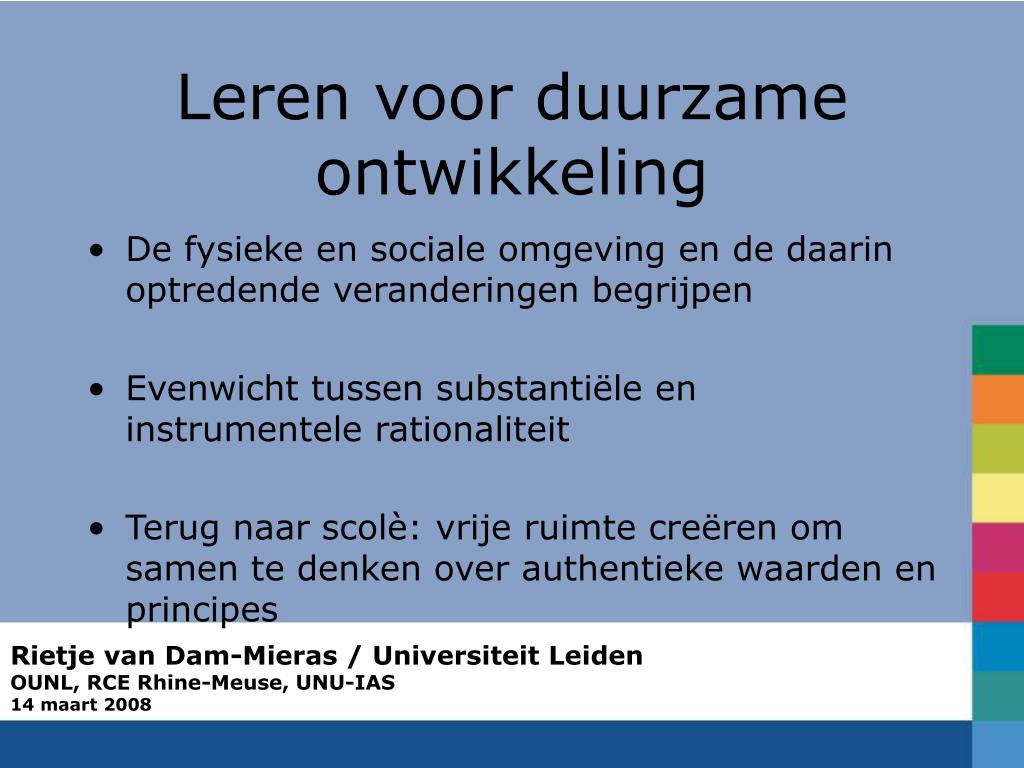 Leren voor duurzame ontwikkeling

• De fysieke en sociale omgeving en de daarin optredende veranderingen begrijpen

• Evenwicht tussen substantiële en instrumentele rationaliteit

• Terug naar scolè: vrije ruimte creëren om samen te denken over authentieke waarden en principes

Rietje van Dam-Mieras / Universiteit Leiden
OUNL, RCE Rhine-Meuse, UNU-IAS
14 maart 2008